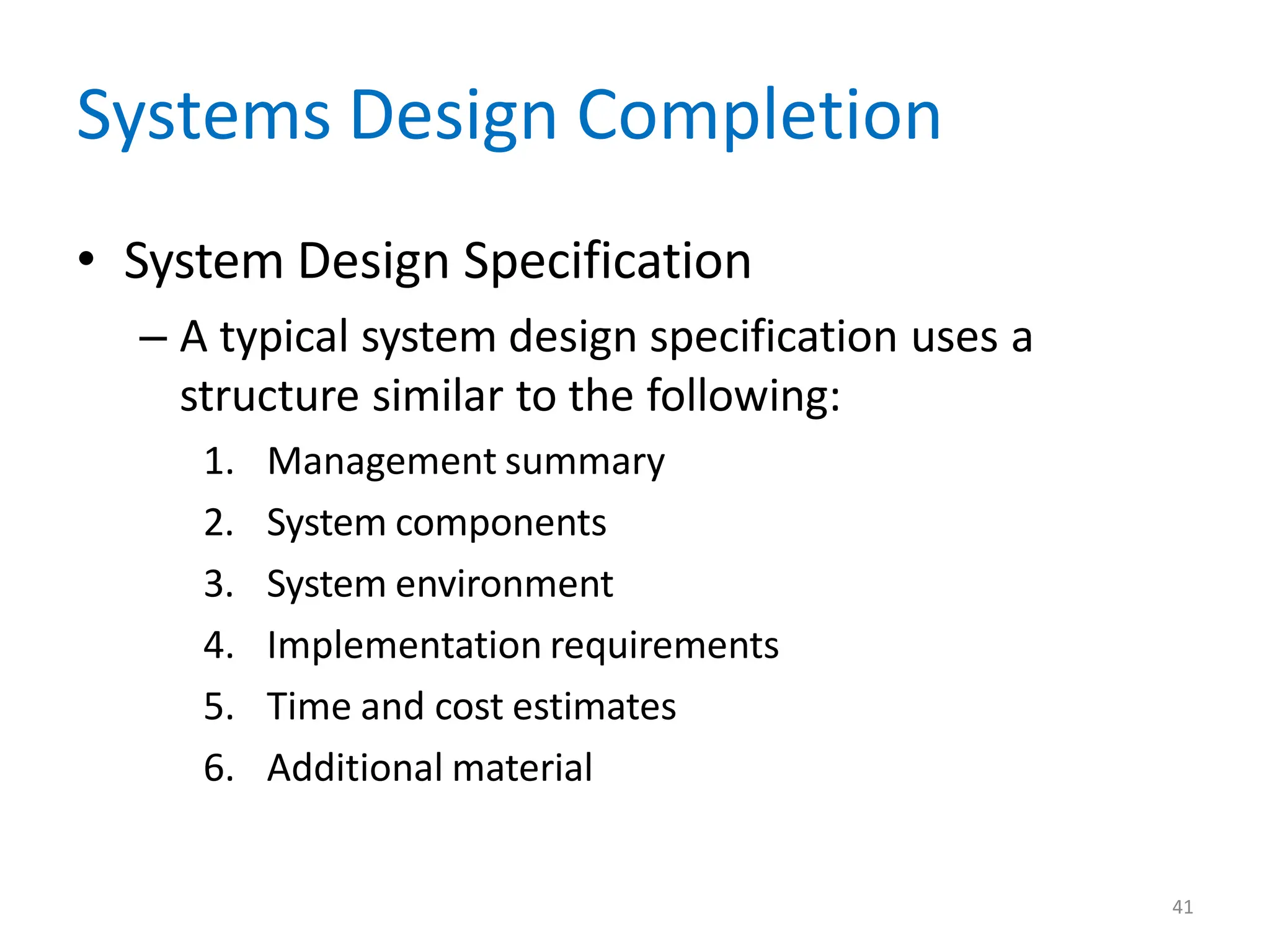 Systems Design Completion

• System Design Specification

– A typical system design specification uses a structure similar to the following:

1. Management summary
2. System components
3. System environment
4. Implementation requirements
5. Time and cost estimates
6. Additional material

41